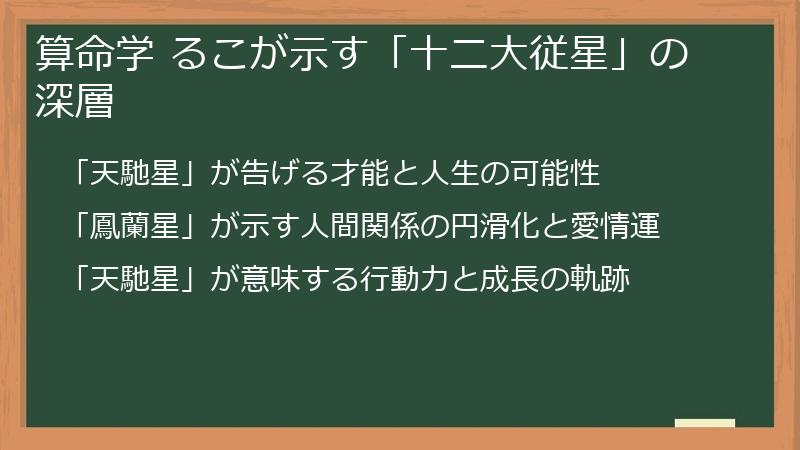 算命学 るこが示す「十二大従星」の深層

「天馳星」が告げる才能と人生の可能性

「鳳蘭星」が示す人間関係の円滑化と愛情運

「天馳星」が意味する行動力と成長の軌跡